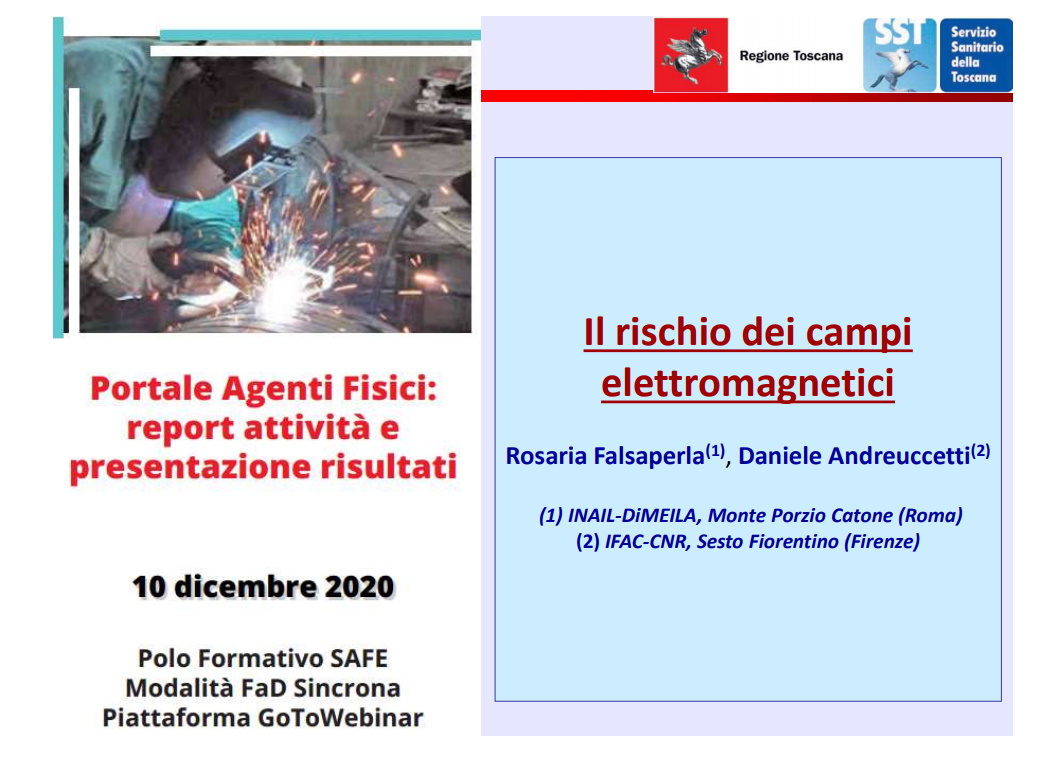 Portale Agenti Fisici: report attività e presentazione risultati

10 dicembre 2020

Polo Formativo SAFE
Modalità FaD Sincrona
Piattaforma GoToWebinar

Regione Toscana

SST Servizio Sanitario della Toscana

Il rischio dei campi elettromagnetici

Rosaria Falsaperla$^{(1)}$, Daniele Andreuccetti$^{(2)}$

(1) INAIL-DiMEILA, Monte Porzio Catone (Roma)
(2) IFAC-CNR, Sesto Fiorentino (Firenze)